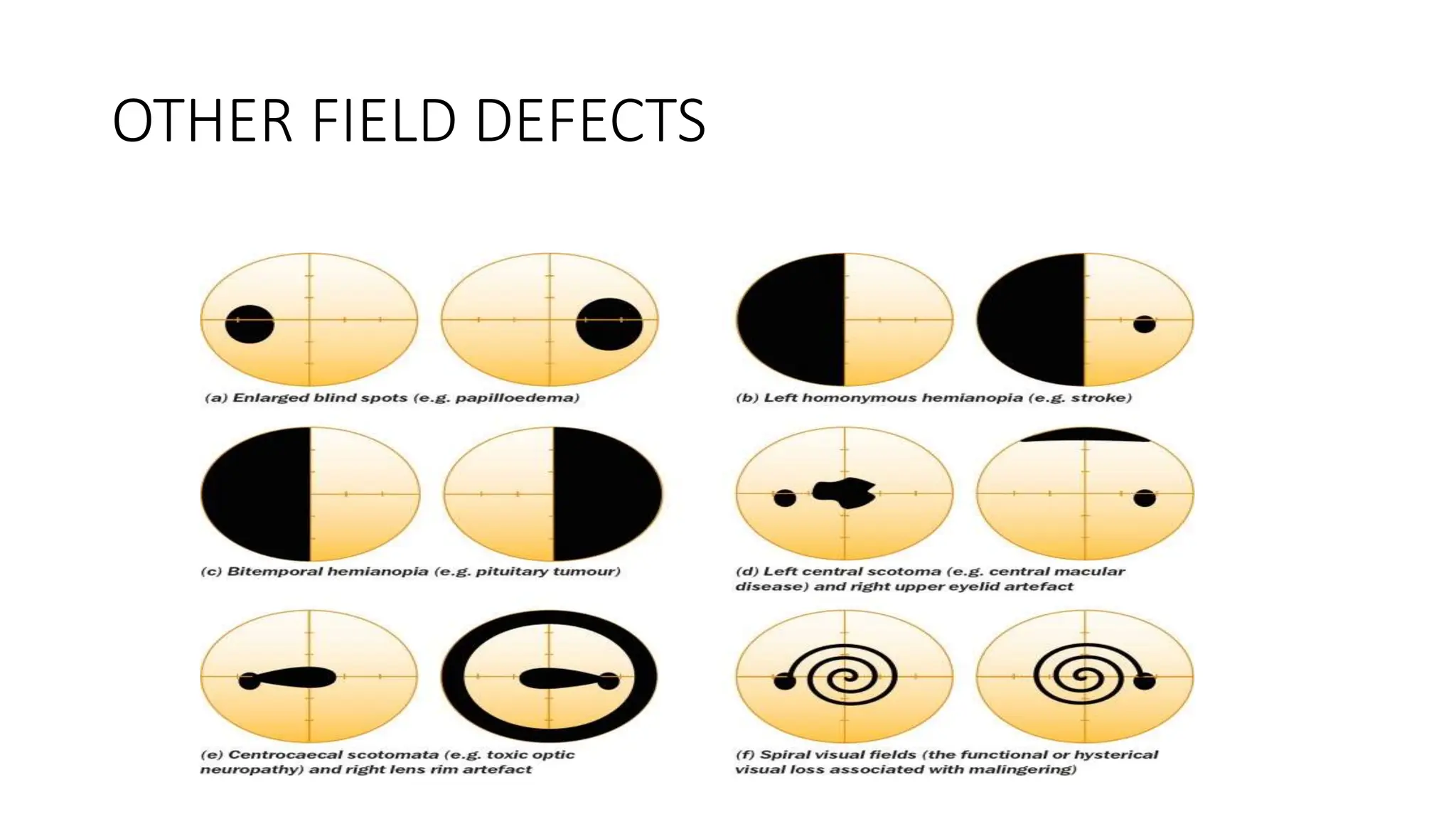 OTHER FIELD DEFECTS

(a) Enlarged blind spots (e.g. papilloedema)

(b) Left homonymous hemianopia (e.g. stroke)

(c) Bitemporal hemianopia (e.g. pituitary tumour)

(d) Left central scotoma (e.g. central macular disease) and right upper eyelid artefact

(e) Centrocaecal scotomata (e.g. toxic optic neuropathy) and right lens rim artefact

(f) Spiral visual fields (the functional or hysterical visual loss associated with malingering)